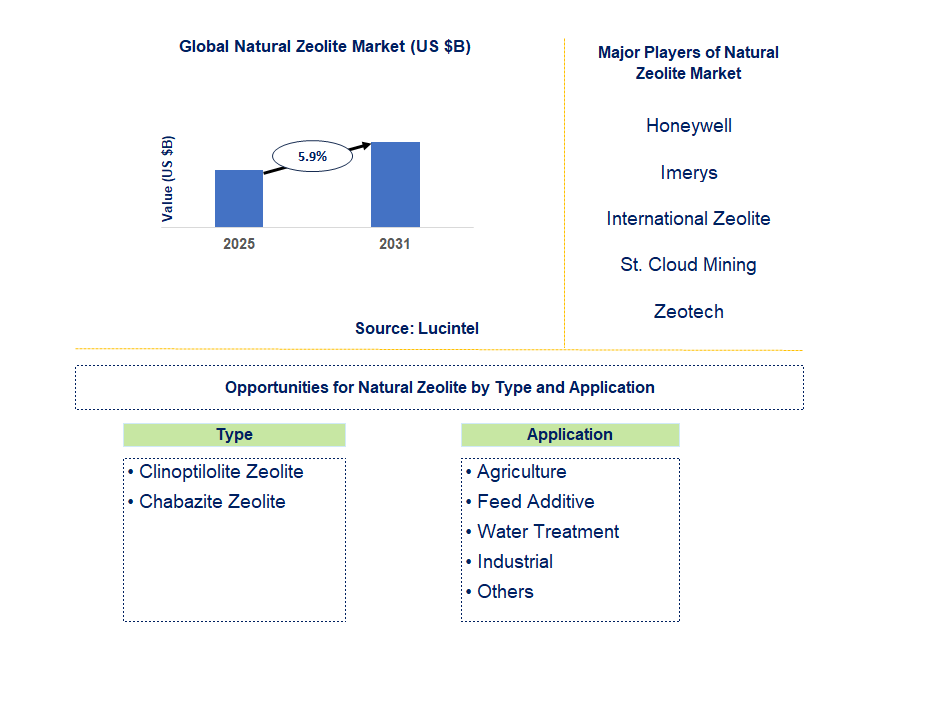 Global Natural Zeolite Market (US $B)

Value (US $B)

5.9%

2025

2031

Source: Lucintel

Major Players of Natural Zeolite Market

Honeywell

Imerys

International Zeolite

St. Cloud Mining

Zeotech

Opportunities for Natural Zeolite by Type and Application

Type

• Clinoptilolite Zeolite
• Chabazite Zeolite

Application

• Agriculture
• Feed Additive
• Water Treatment
• Industrial
• Others